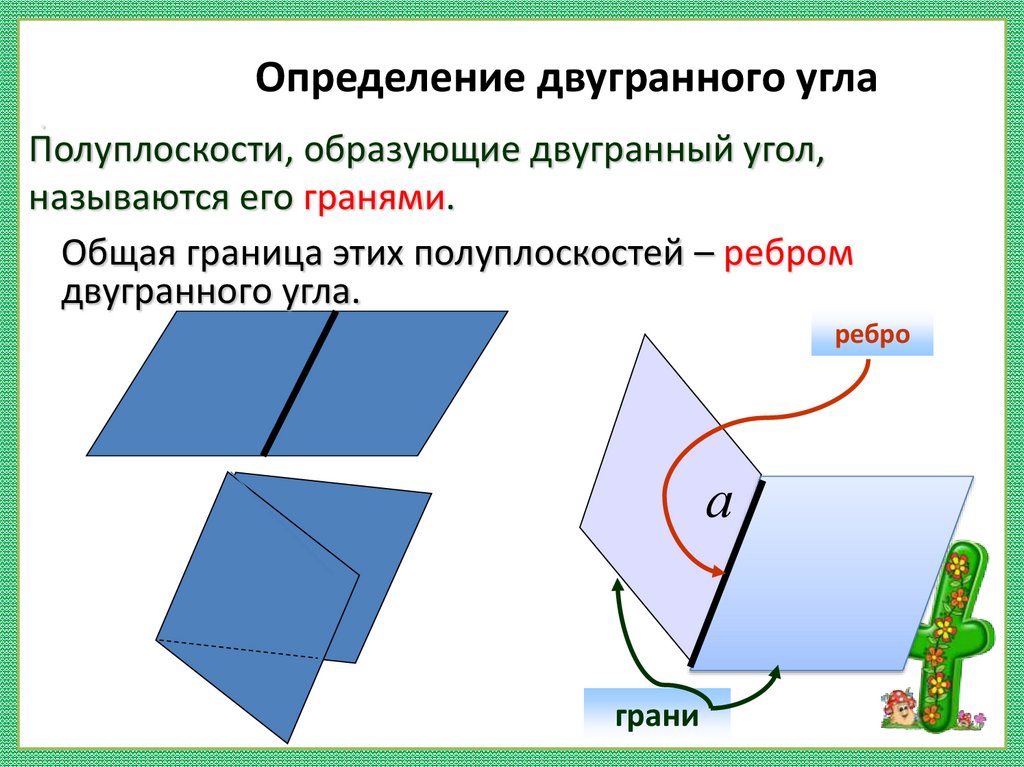 Определение двугранного угла

Полуплоскости, образующие двугранный угол, называются его гранями.

Общая граница этих полуплоскостей – ребром двугранного угла.

ребро

$a$

грани